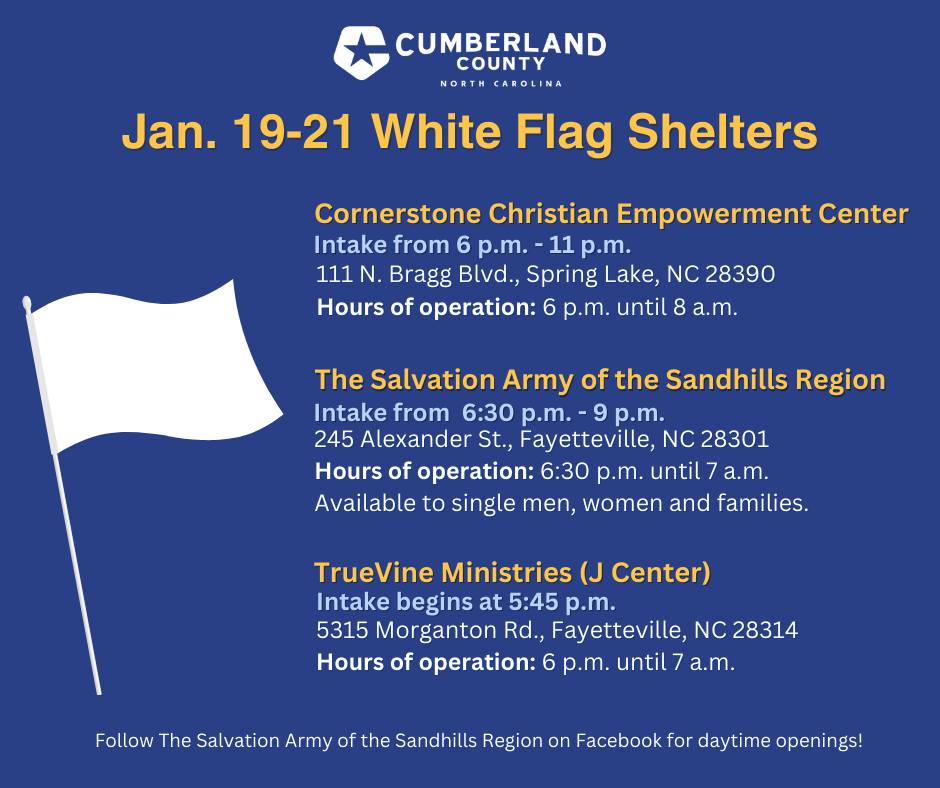 CUMBERLAND COUNTY
NORTH CAROLINA

Jan. 19-21 White Flag Shelters

Cornerstone Christian Empowerment Center
Intake from 6 p.m. - 11 p.m.
111 N. Bragg Blvd., Spring Lake, NC 28390
Hours of operation: 6 p.m. until 8 a.m.

The Salvation Army of the Sandhills Region
Intake from 6:30 p.m. - 9 p.m.
245 Alexander St., Fayetteville, NC 28301
Hours of operation: 6:30 p.m. until 7 a.m.
Available to single men, women and families.

TrueVine Ministries (J Center)
Intake begins at 5:45 p.m.
5315 Morganton Rd., Fayetteville, NC 28314
Hours of operation: 6 p.m. until 7 a.m.

Follow The Salvation Army of the Sandhills Region on Facebook for daytime openings!